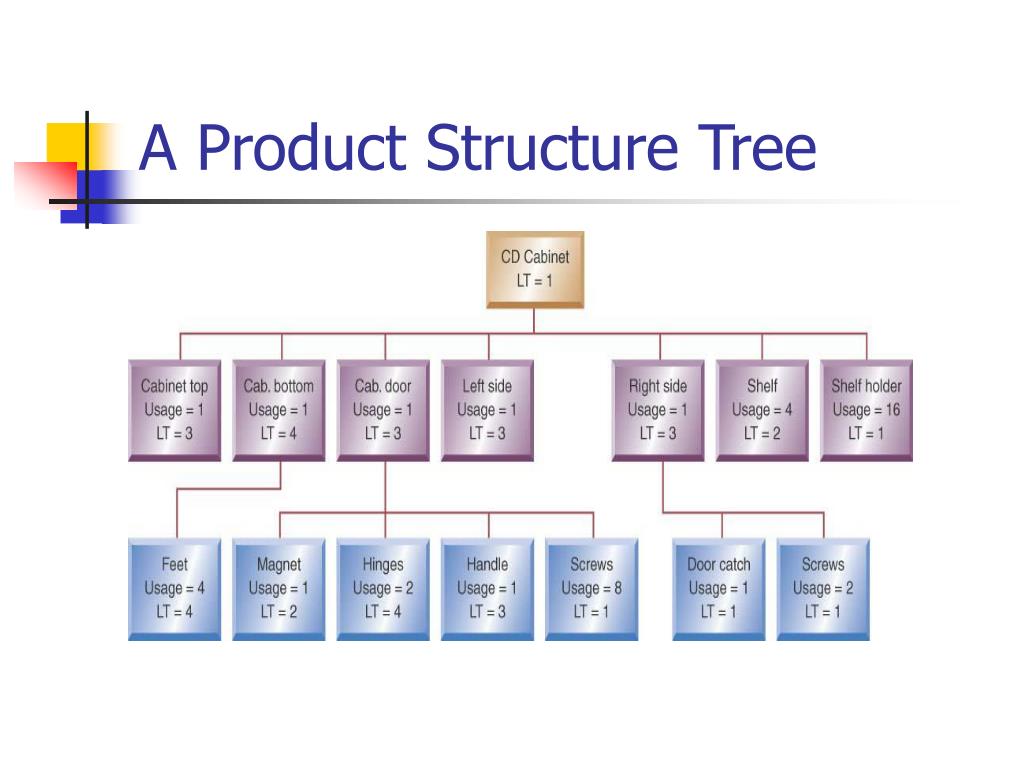 A Product Structure Tree

CD Cabinet
LT = 1

Cabinet top
Usage = 1
LT = 3

Cab. bottom
Usage = 1
LT = 4

Cab. door
Usage = 1
LT = 3

Left side
Usage = 1
LT = 3

Right side
Usage = 1
LT = 3

Shelf
Usage = 4
LT = 2

Shelf holder
Usage = 16
LT = 1

Feet
Usage = 4
LT = 4

Magnet
Usage = 1
LT = 2

Hinges
Usage = 2
LT = 4

Handle
Usage = 1
LT = 3

Screws
Usage = 8
LT = 1

Door catch
Usage = 1
LT = 1

Screws
Usage = 2
LT = 1